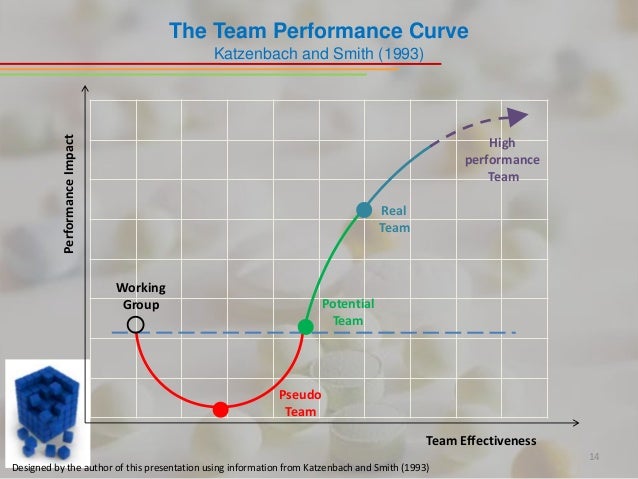 The Team Performance Curve
Katzenbach and Smith (1993)

Performance Impact

High performance Team

Real Team

Working Group

Potential Team

Pseudo Team

Team Effectiveness

14

Designed by the author of this presentation using information from Katzenbach and Smith (1993)